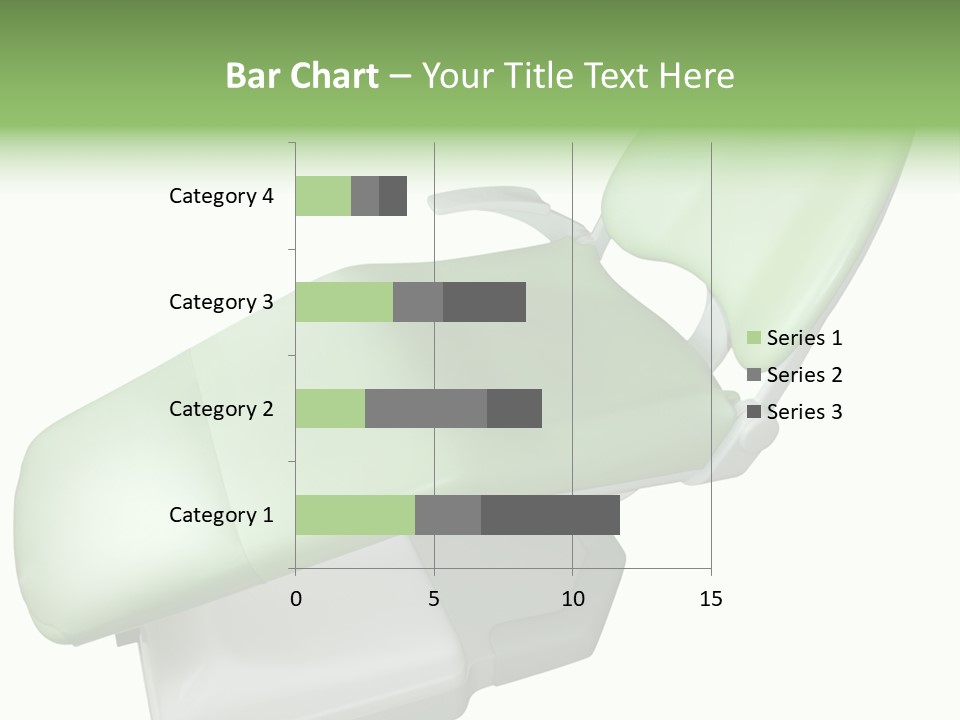 Bar Chart – Your Title Text Here

Category 4
Category 3
Category 2
Category 1

0
5
10
15

Series 1
Series 2
Series 3